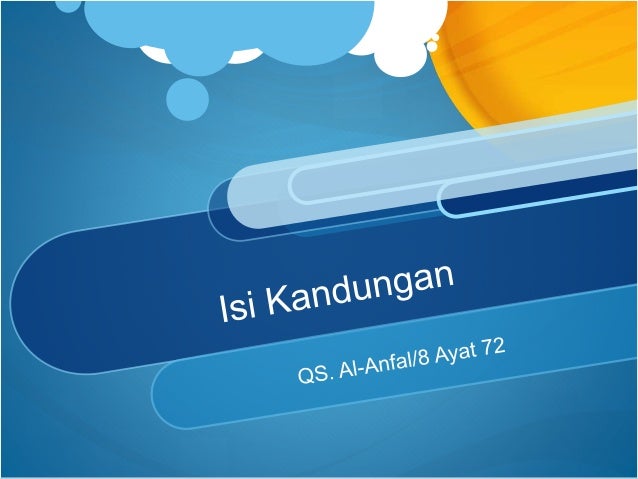 Isi Kandungan

QS. Al-Anfal/8 Ayat 72